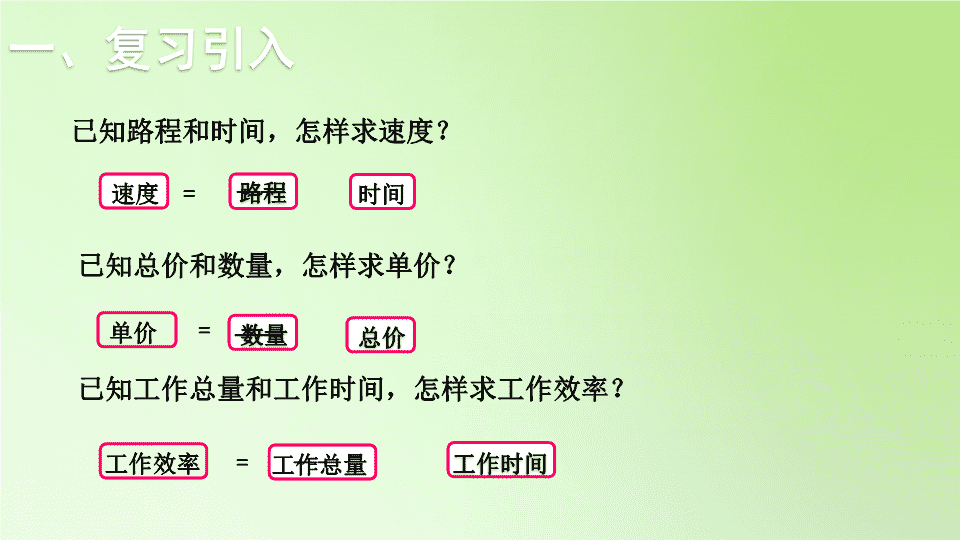 一、复习引入

已知路程和时间，怎样求速度？

速度 = 路程 时间

已知总价和数量，怎样求单价？

单价 = 数量 总价

已知工作总量和工作时间，怎样求工作效率？

工作效率 = 工作总量 工作时间